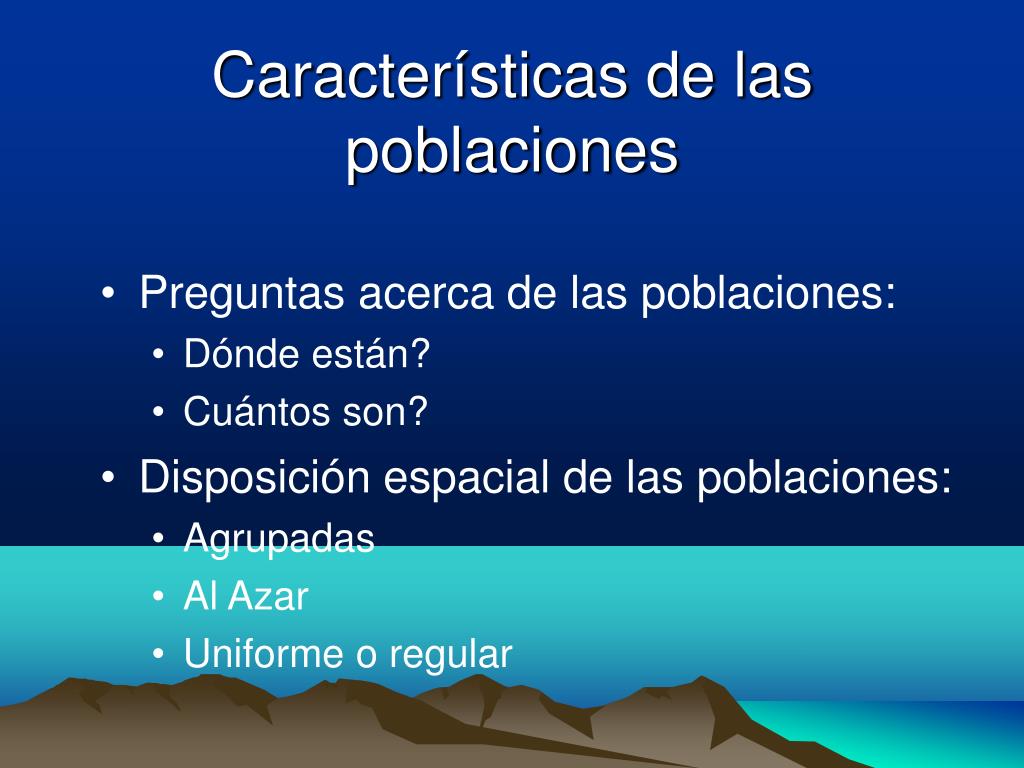 Características de las poblaciones

• Preguntas acerca de las poblaciones:
  • Dónde están?
  • Cuántos son?
• Disposición espacial de las poblaciones:
  • Agrupadas
  • Al Azar
  • Uniforme o regular